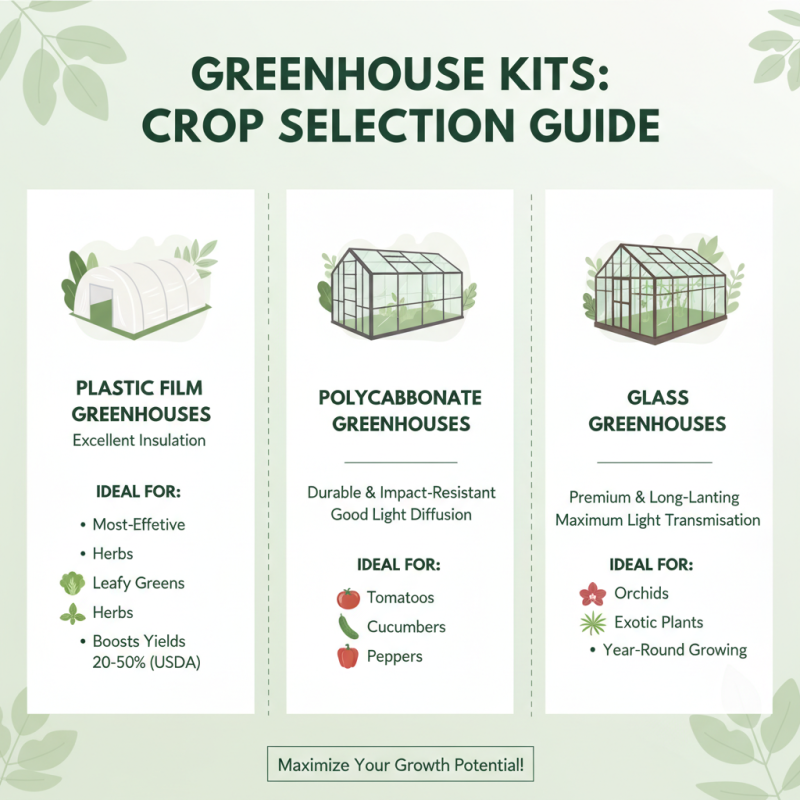 GREENHOUSE KITS:
CROP SELECTION GUIDE

PLASTIC FILM GREENHOUSES
Excellent Insulation

IDEAL FOR:
• Most-Effetive
• Herbs
Leafy Greens
Herbs
• Boosts Yields 20-50% (USDA)

POLYCABBONATE GREENHOUSES

Durable & Impact-Resistant
Good Light Diffusion

IDEAL FOR:
Tomatoos
Cucumbers
Peppers

GLASS GREENHOUSES

Premium & Long-Lanting
Maximum Light Transmisation

IDEAL FOR:
Orchids
Exotic Plants
• Year-Round Growing

Maximize Your Growth Potential!